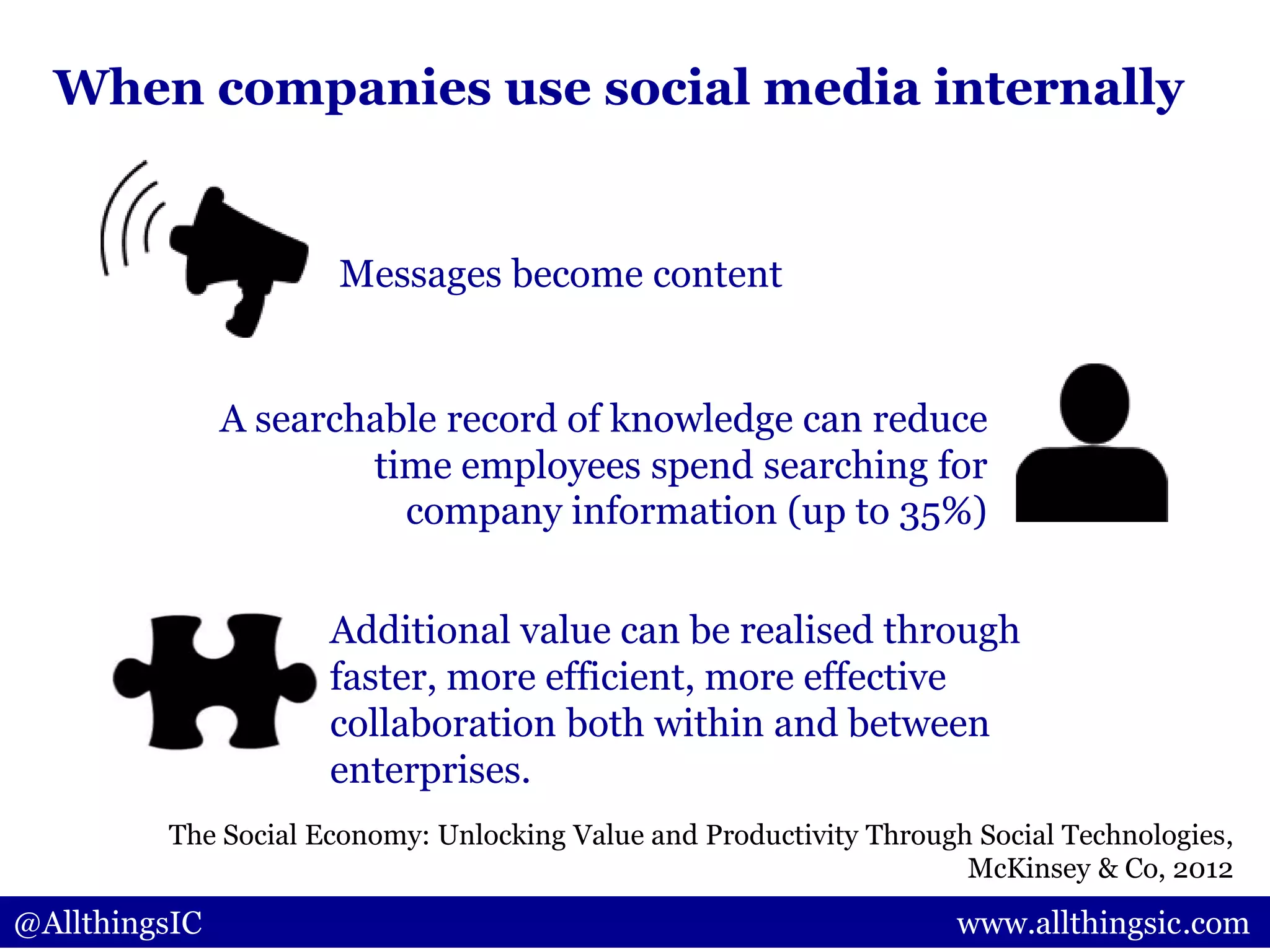 When companies use social media internally

Messages become content

A searchable record of knowledge can reduce time employees spend searching for company information (up to 35%)

Additional value can be realised through faster, more efficient, more effective collaboration both within and between enterprises.

The Social Economy: Unlocking Value and Productivity Through Social Technologies, McKinsey & Co, 2012

@AllthingsIC

www.allthingsic.com